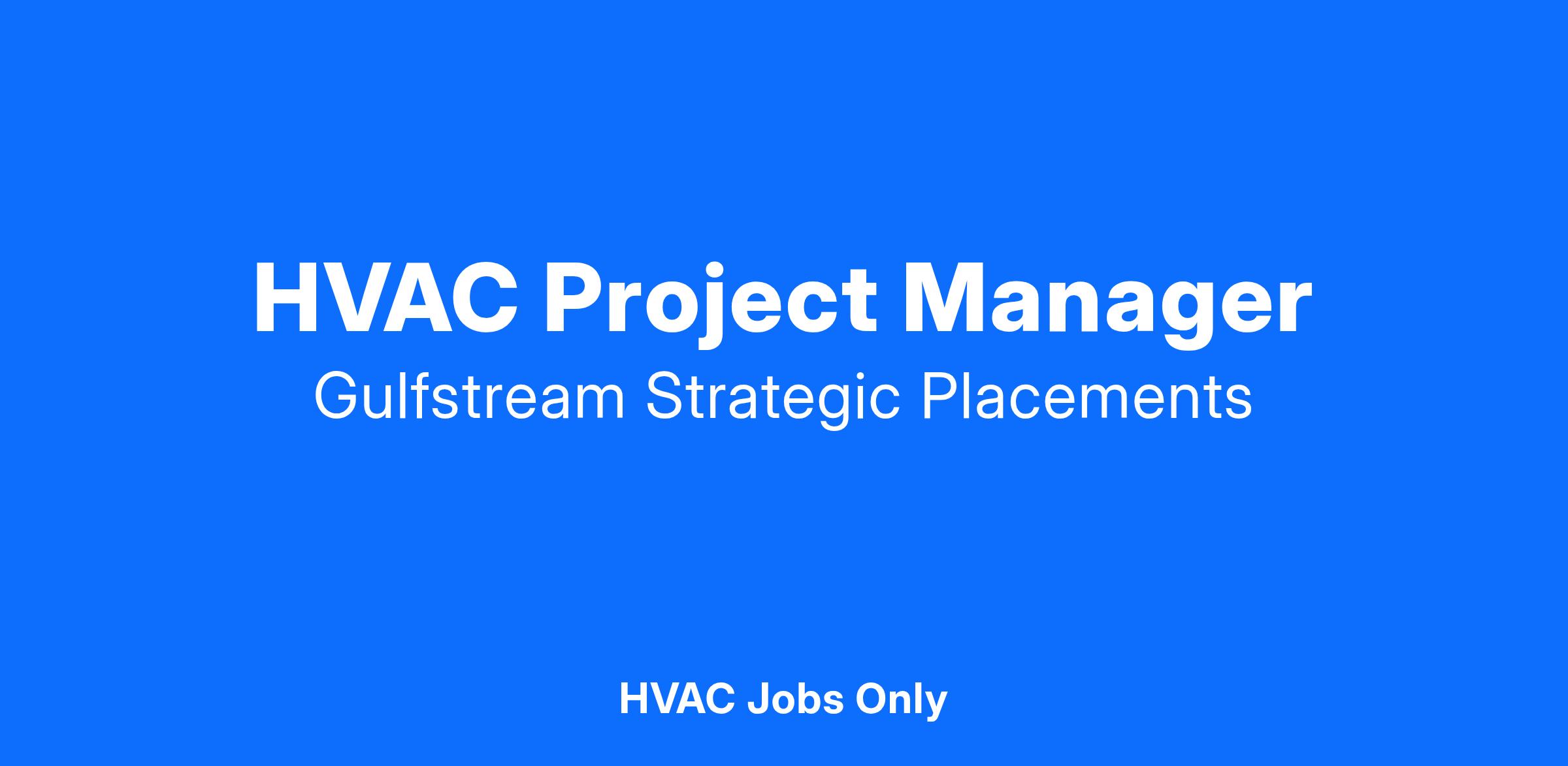 HVAC Project Manager

Gulfstream Strategic Placements

HVAC Jobs Only